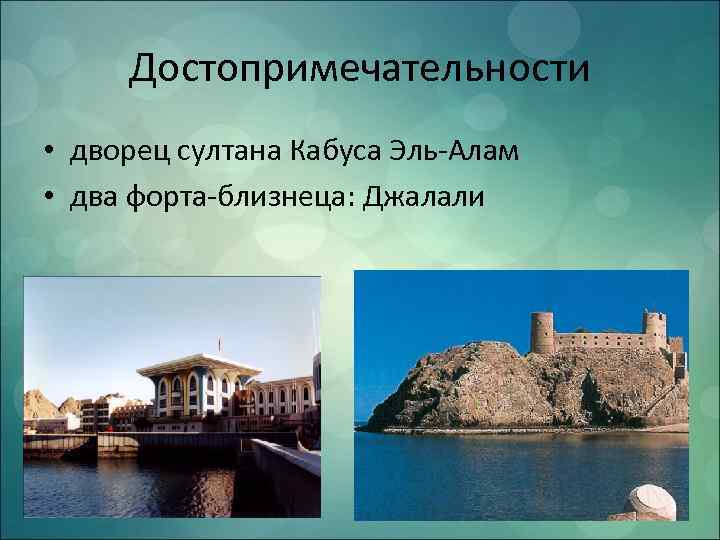 Достопримечательности

• дворец султана Кабуса Эль-Алам
• два форта-близнеца: Джалали